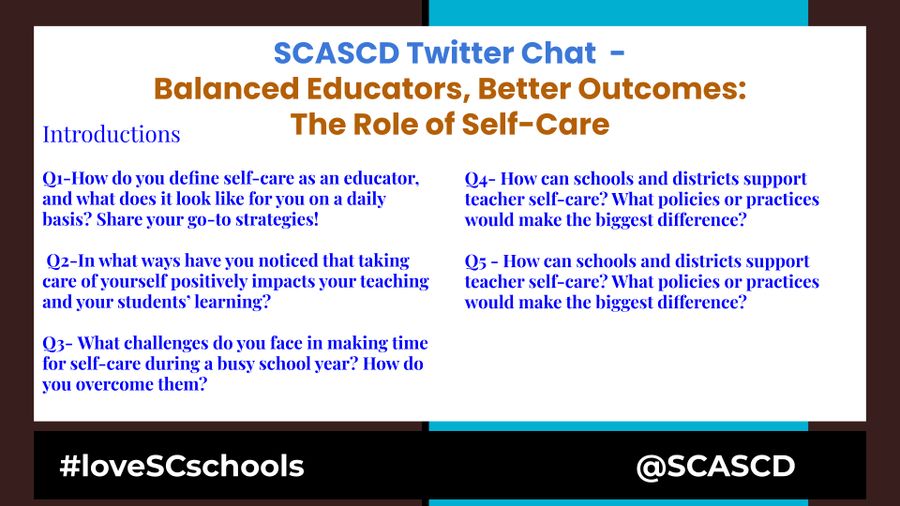 SCASCD Twitter Chat -
Balanced Educators, Better Outcomes:
The Role of Self-Care

Introductions

Q1-How do you define self-care as an educator, and what does it look like for you on a daily basis? Share your go-to strategies!

Q2-In what ways have you noticed that taking care of yourself positively impacts your teaching and your students' learning?

Q3- What challenges do you face in making time for self-care during a busy school year? How do you overcome them?

Q4- How can schools and districts support teacher self-care? What policies or practices would make the biggest difference?

Q5 - How can schools and districts support teacher self-care? What policies or practices would make the biggest difference?

#loveSCschools

@SCASCD